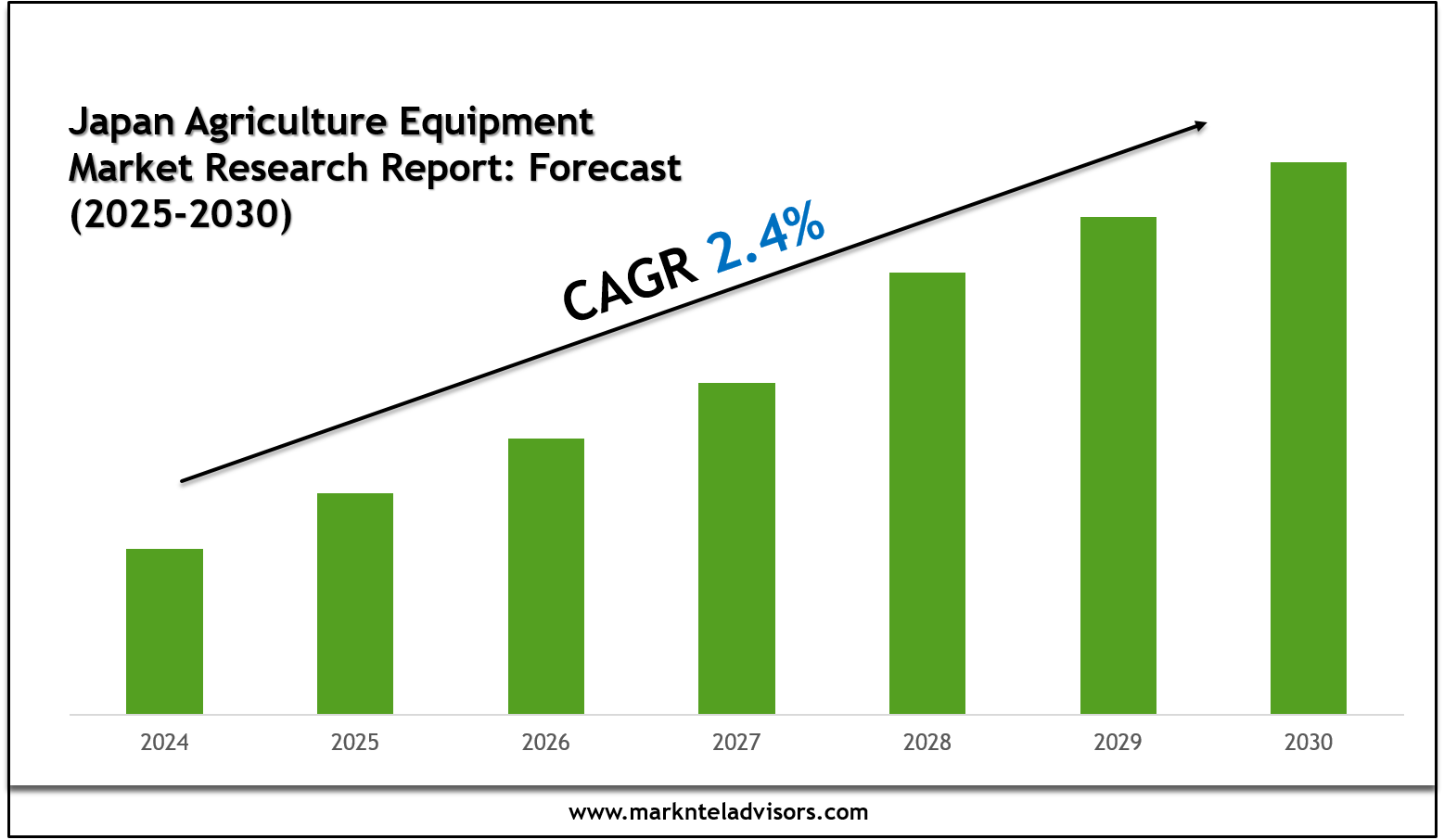 Japan Agriculture Equipment Market Research Report: Forecast (2025-2030)

CAGR 2.4%

2024
2025
2026
2027
2028
2029
2030

www.marknteladvisors.com